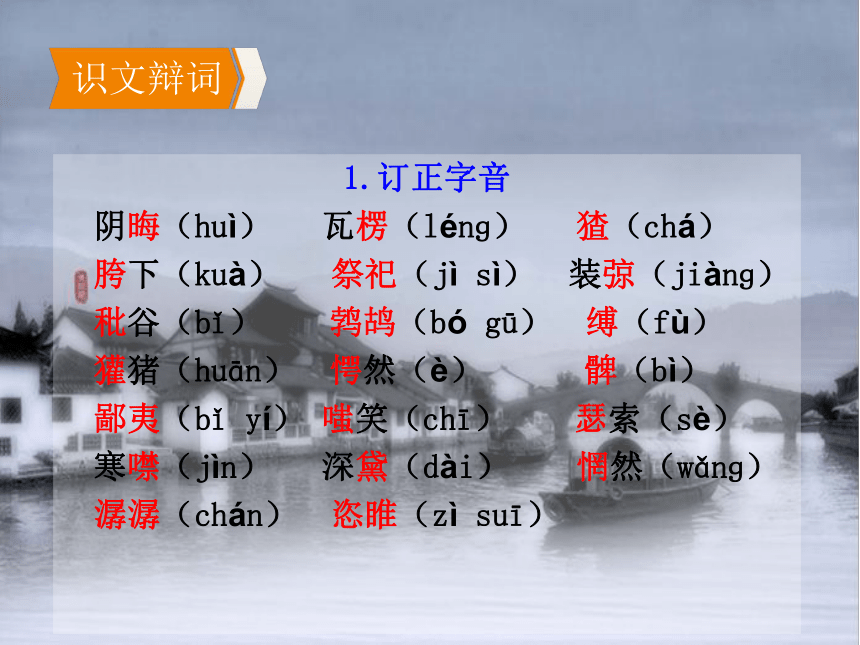 识文辩词

1.订正字音

阴晦（huì） 瓦楞（léng） 猹（chá）
胯下（kuà） 祭祀（jì sì） 装弶（jiàng）
秕谷（bǐ） 鹁鸪（bó gū） 缚（fù）
獾猪（huān） 愕然（è） 髀（bì）
鄙夷（bǐ yí） 嗤笑（chī） 瑟索（sè）
寒噤（jìn） 深黛（dài） 惘然（wǎng）
潺潺（chán） 恣睢（zì suī）